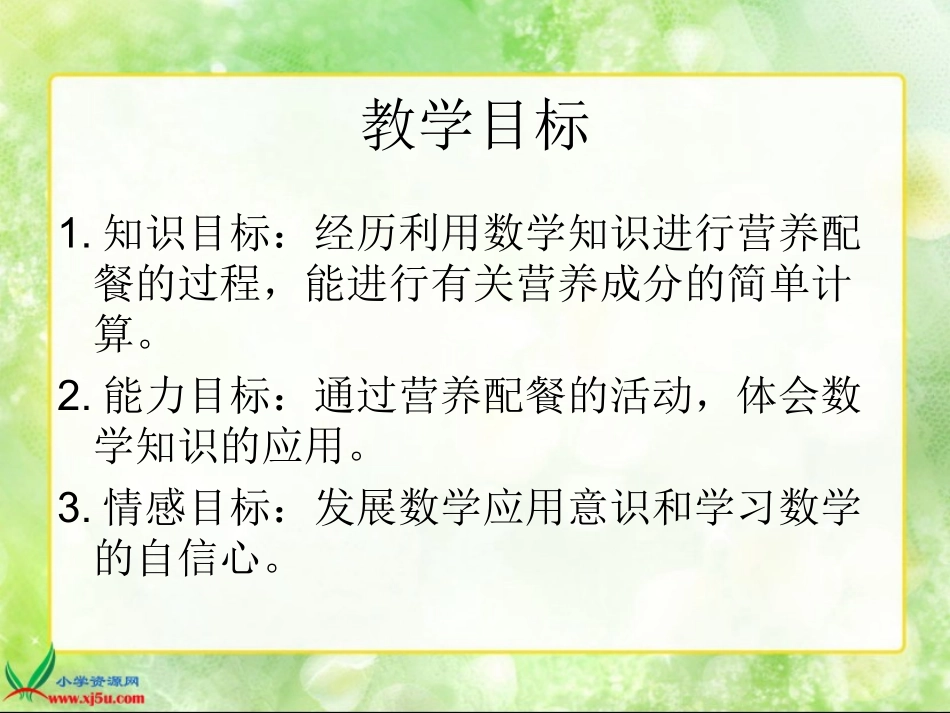 教学目标

1. 知识目标：经历利用数学知识进行营养配餐的过程，能进行有关营养成分的简单计算。

2. 能力目标：通过营养配餐的活动，体会数学知识的应用。

3. 情感目标：发展数学应用意识和学习数学的自信心。

小学资源网
www.xj5u.com